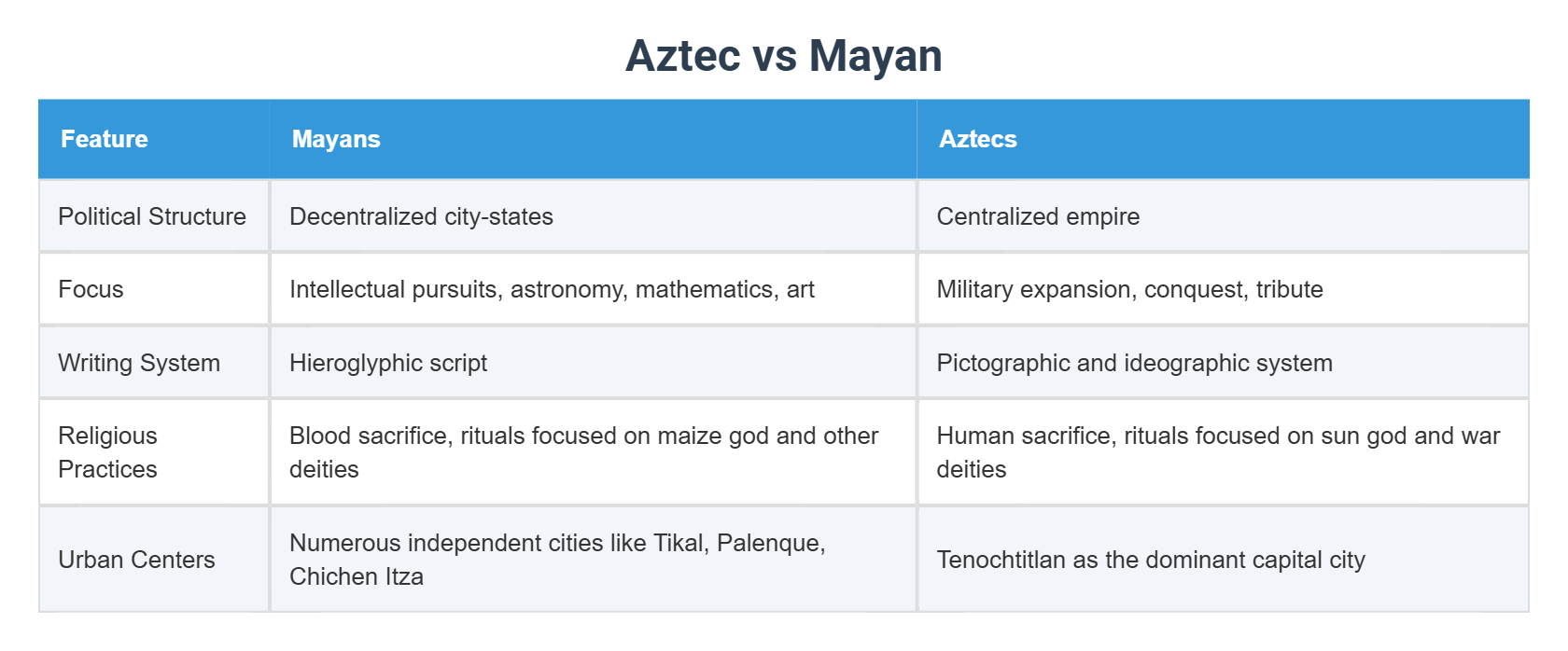 Aztec vs Mayan

| Feature | Mayans | Aztecs |
|---|---|---|
| Political Structure | Decentralized city-states | Centralized empire |
| Focus | Intellectual pursuits, astronomy, mathematics, art | Military expansion, conquest, tribute |
| Writing System | Hieroglyphic script | Pictographic and ideographic system |
| Religious Practices | Blood sacrifice, rituals focused on maize god and other deities | Human sacrifice, rituals focused on sun god and war deities |
| Urban Centers | Numerous independent cities like Tikal, Palenque, Chichen Itza | Tenochtitlan as the dominant capital city |